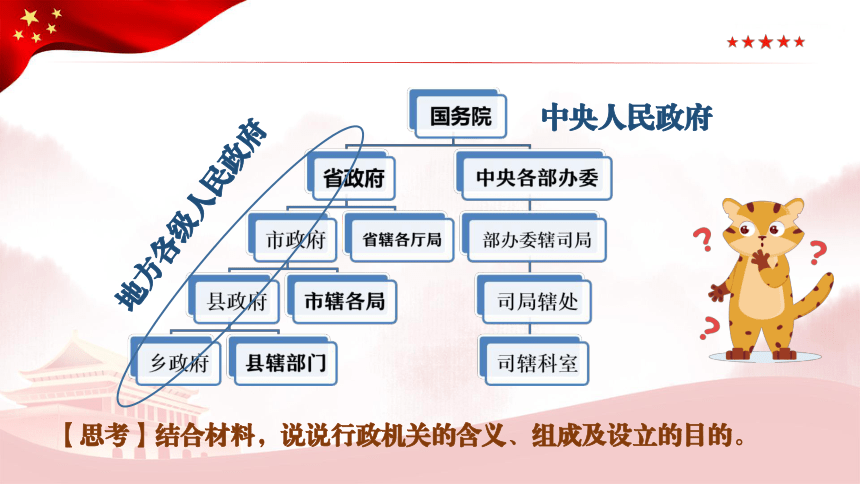 国务院

中央人民政府

地方各级人民政府

省政府

中央各部办委

市政府

省辖各厅局

部办委辖司局

县政府

市辖各局

司局辖处

乡政府

县辖部门

司辖科室

?

?

?

【思考】结合材料，说说行政机关的含义、组成及设立的目的。